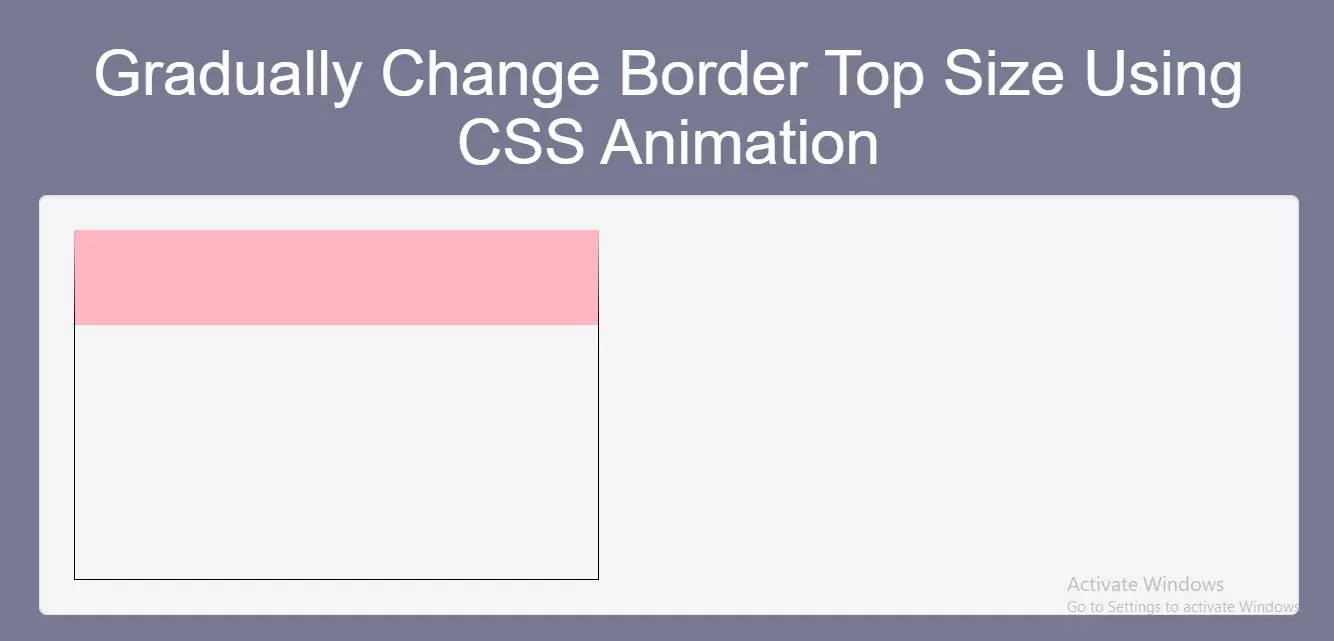 Gradually Change Border Top Size Using CSS Animation

Activate Windows
Go to Settings to activate Windows.